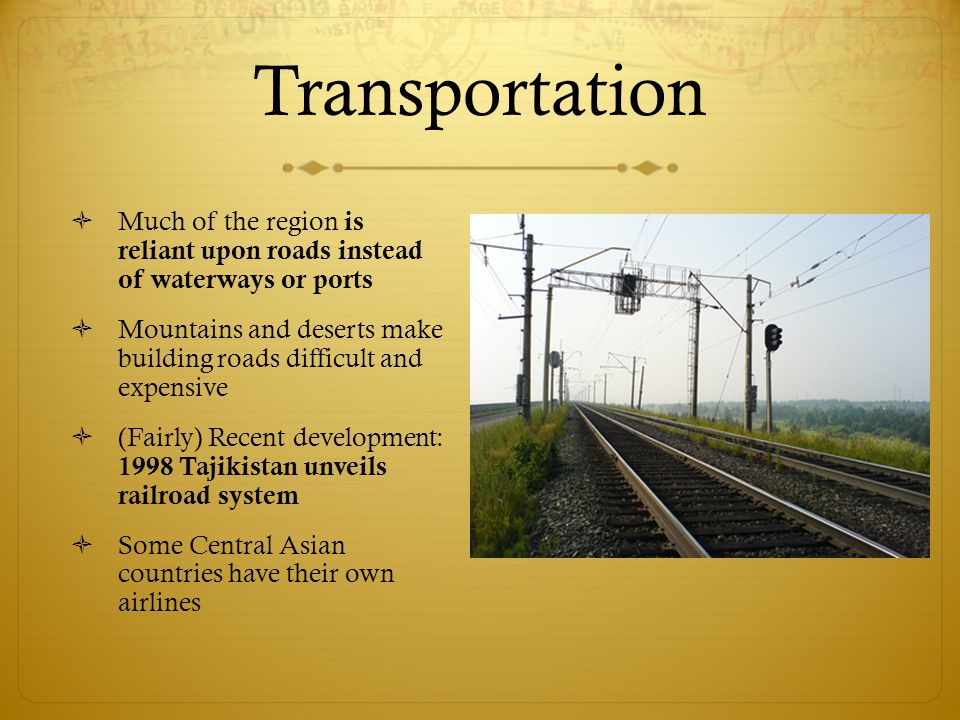 Transportation

Much of the region is reliant upon roads instead of waterways or ports

Mountains and deserts make building roads difficult and expensive

(Fairly) Recent development: 1998 Tajikistan unveils railroad system

Some Central Asian countries have their own airlines